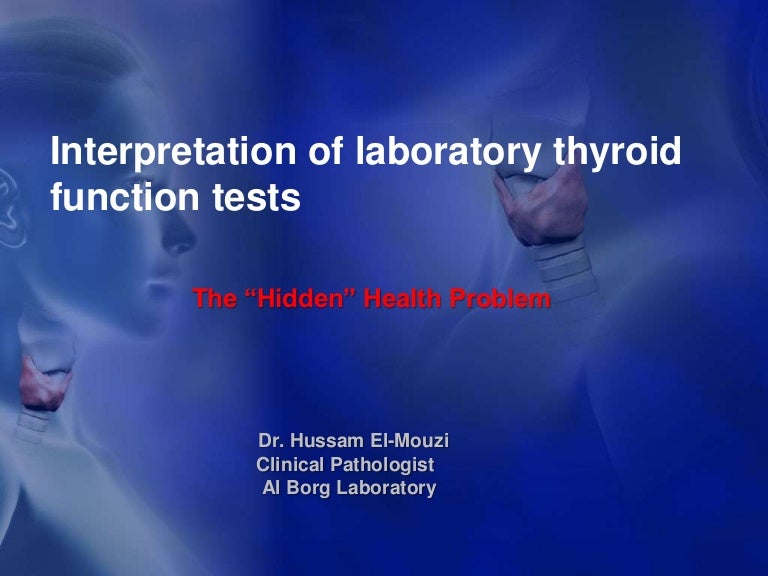 Interpretation of laboratory thyroid function tests

The “Hidden” Health Problem

Dr. Hussam El-Mouzi
Clinical Pathologist
Al Borg Laboratory